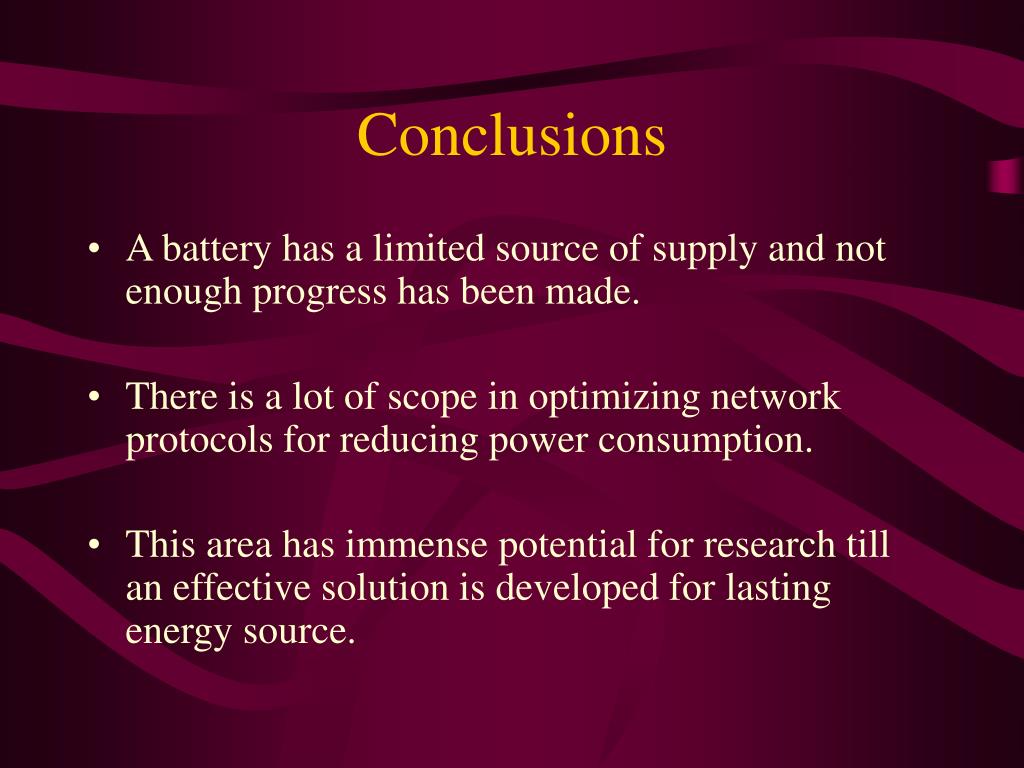 Conclusions

• A battery has a limited source of supply and not enough progress has been made.

• There is a lot of scope in optimizing network protocols for reducing power consumption.

• This area has immense potential for research till an effective solution is developed for lasting energy source.